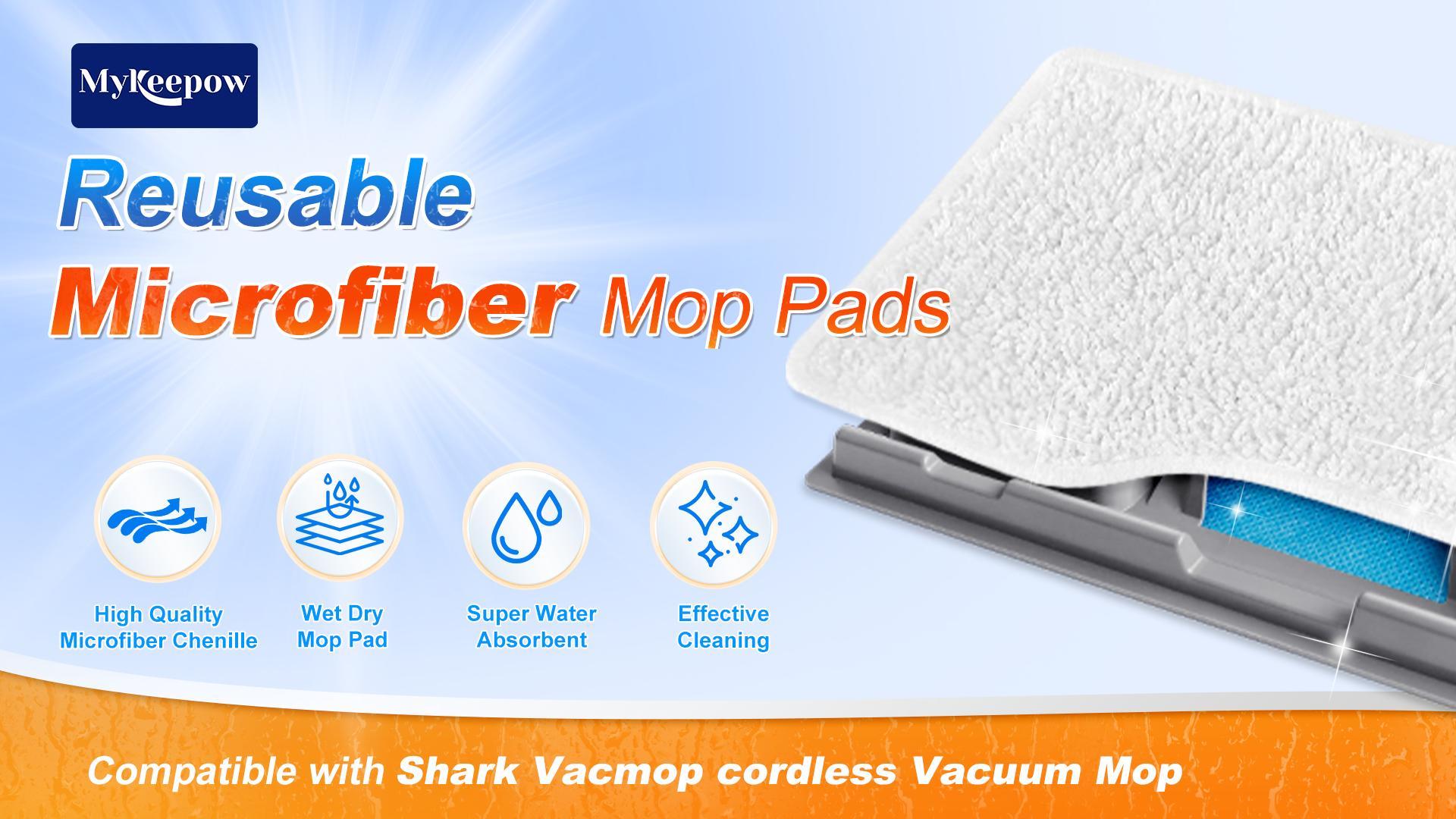 MyKeepow

Reusable

Microfiber Mop Pads

High Quality Microfiber Chenille

Wet Dry Mop Pad

Super Water Absorbent

Effective Cleaning

Compatible with Shark Vacmop cordless Vacuum Mop